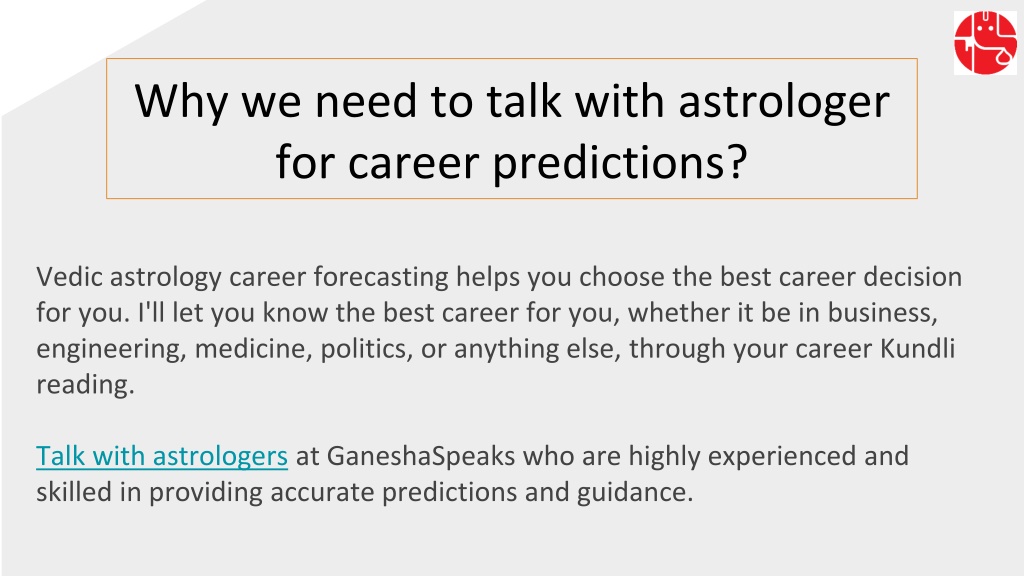 Why we need to talk with astrologer for career predictions?

Vedic astrology career forecasting helps you choose the best career decision for you. I'll let you know the best career for you, whether it be in business, engineering, medicine, politics, or anything else, through your career Kundli reading.

Talk with astrologers at GaneshaSpeaks who are highly experienced and skilled in providing accurate predictions and guidance.